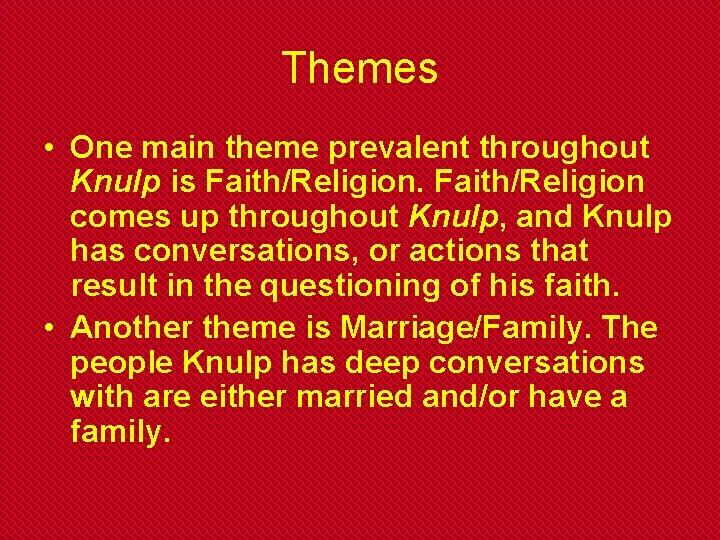 Themes

• One main theme prevalent throughout Knulp is Faith/Religion. Faith/Religion comes up throughout Knulp, and Knulp has conversations, or actions that result in the questioning of his faith.
• Another theme is Marriage/Family. The people Knulp has deep conversations with are either married and/or have a family.